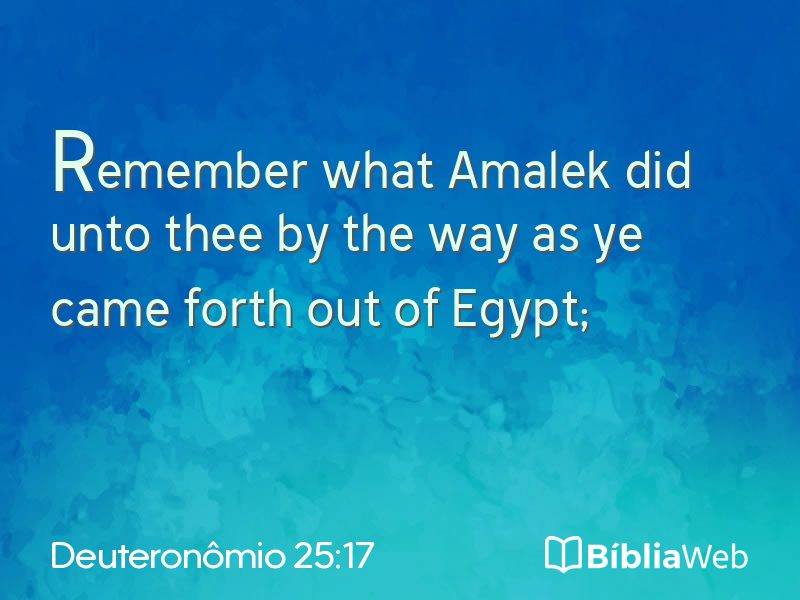 Remember what Amalek did unto thee by the way as ye came forth out of Egypt;

Deuteronômio 25:17

BíbliaWeb